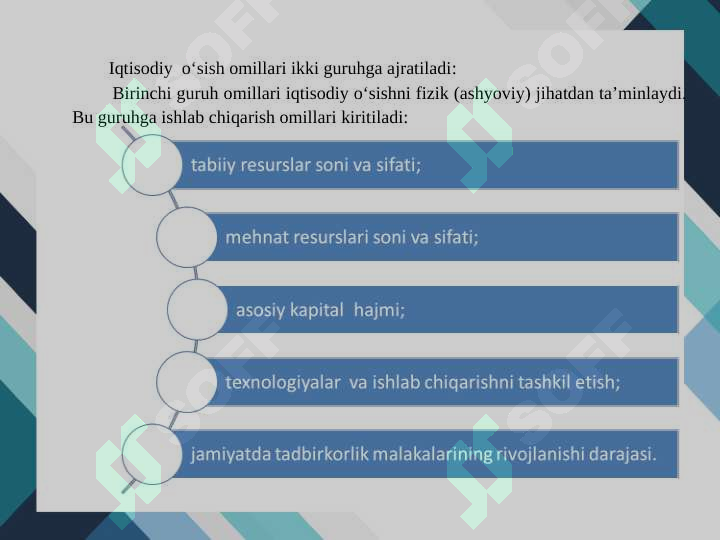 Iqtisodiy o‘sish omillari ikki guruhga ajratiladi:

Birinchi guruh omillari iqtisodiy o‘sishni fizik (ashyoviy) jihatdan ta’minlaydi. Bu guruhga ishlab chiqarish omillari kiritiladi:

tabiiy resurslar soni va sifati;

mehnat resurslari soni va sifati;

asosiy kapital hajmi;

texnologiyalar va ishlab chiqarishni tashkil etish;

jamiyatda tadbirkorlik malakalarining rivojlanishi darajasi.

SOFF SOFF SOFF SOFF